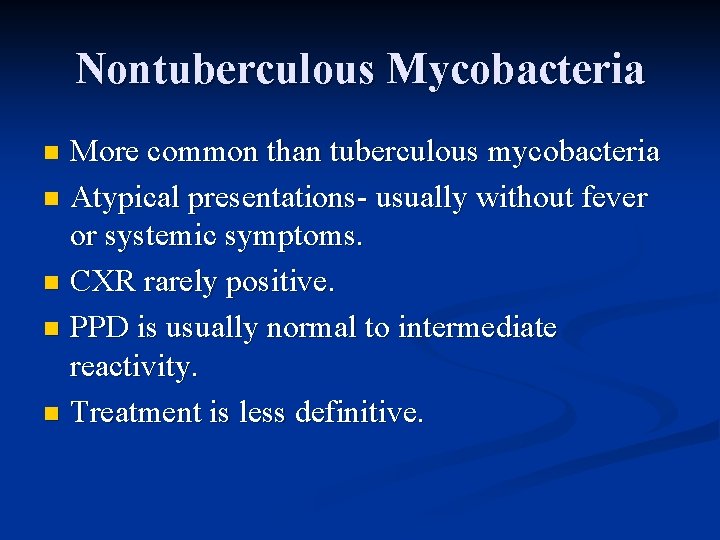 Nontuberculous Mycobacteria

- More common than tuberculous mycobacteria
- Atypical presentations- usually without fever or systemic symptoms.
- CXR rarely positive.
- PPD is usually normal to intermediate reactivity.
- Treatment is less definitive.